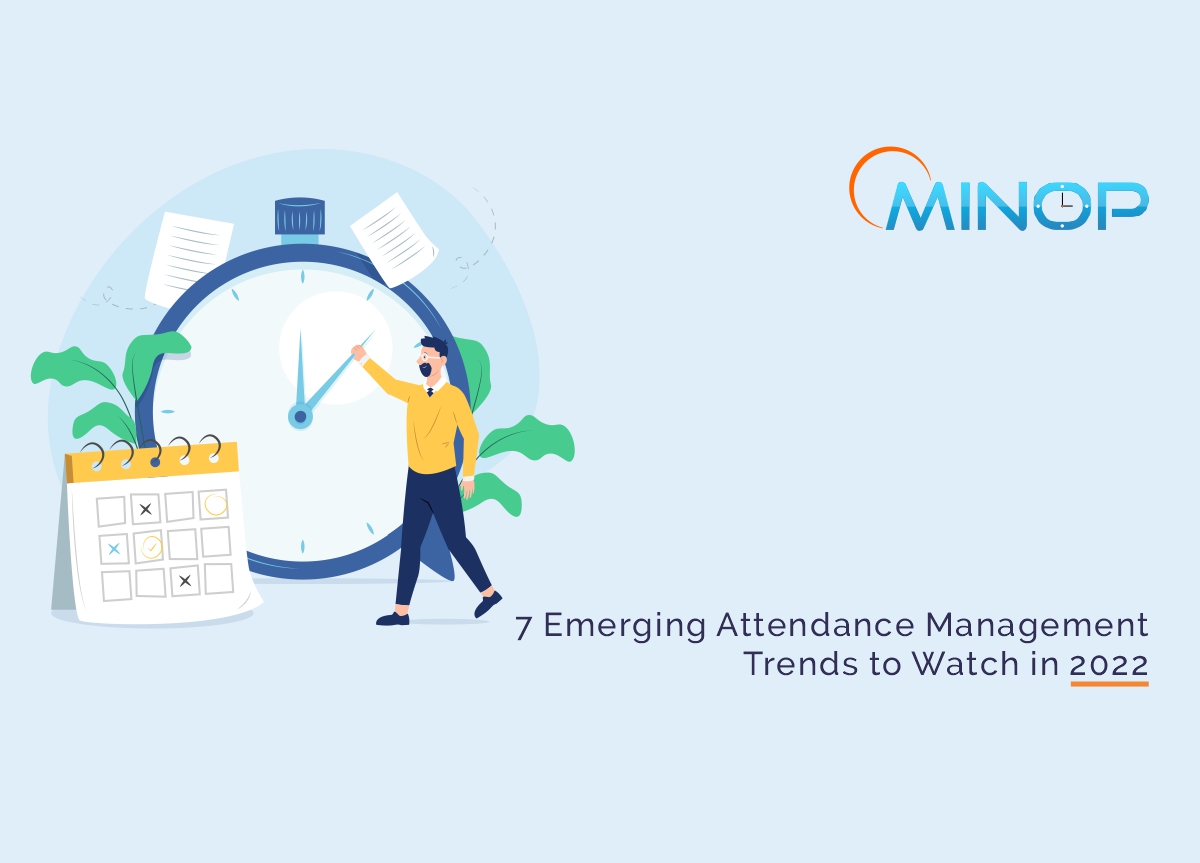 MINOP

7 Emerging Attendance Management Trends to Watch in 2022